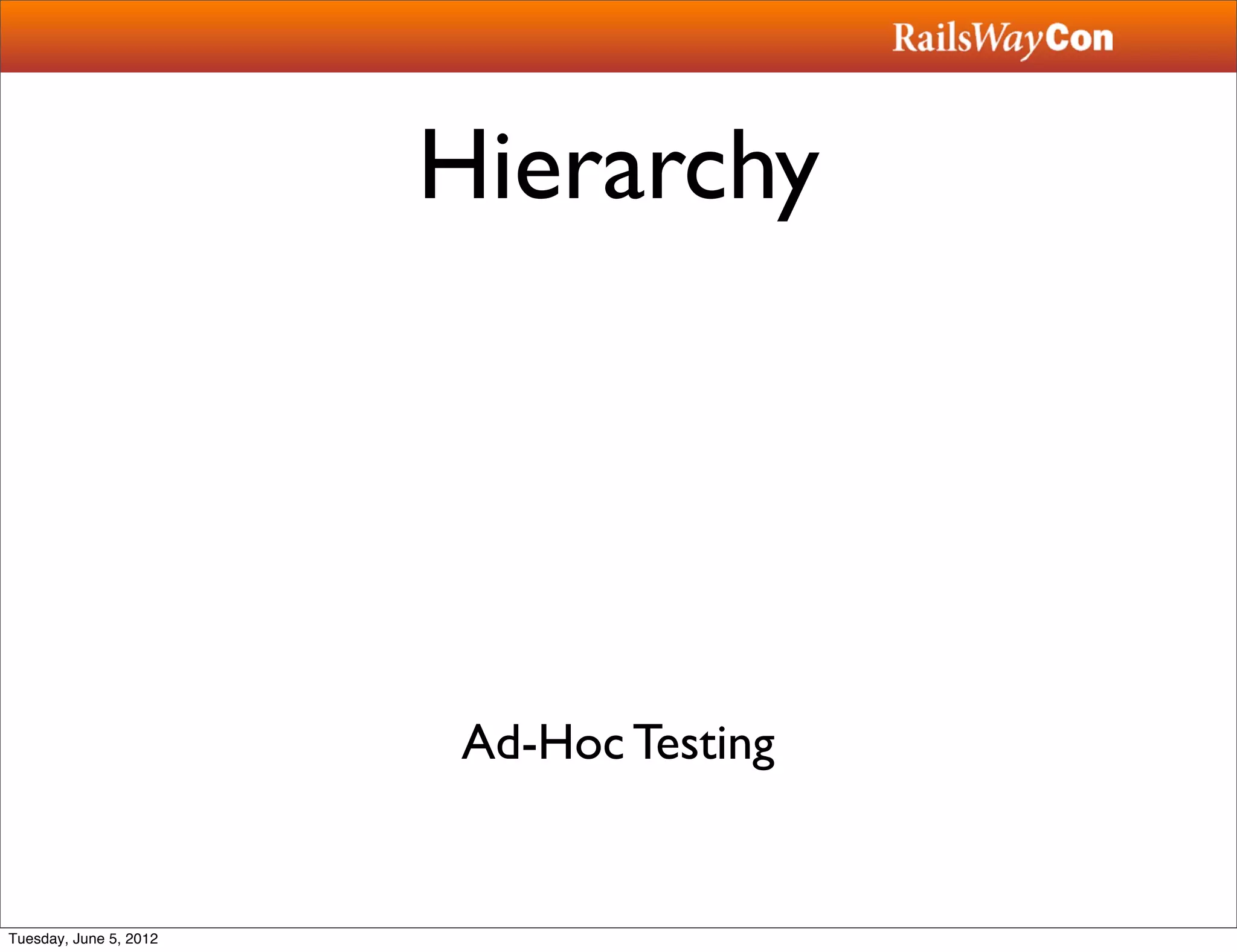 RailsWayCon

Hierarchy

Ad-Hoc Testing

Tuesday, June 5, 2012